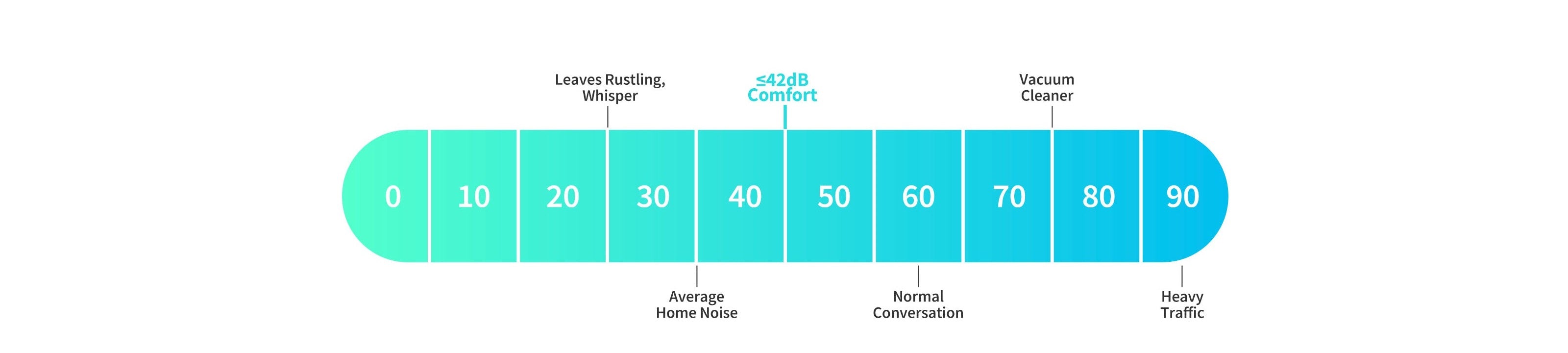 Leaves Rustling, Whisper

≤42dB Comfort

Vacuum Cleaner

0 10 20 30 40 50 60 70 80 90

Average Home Noise

Normal Conversation

Heavy Traffic